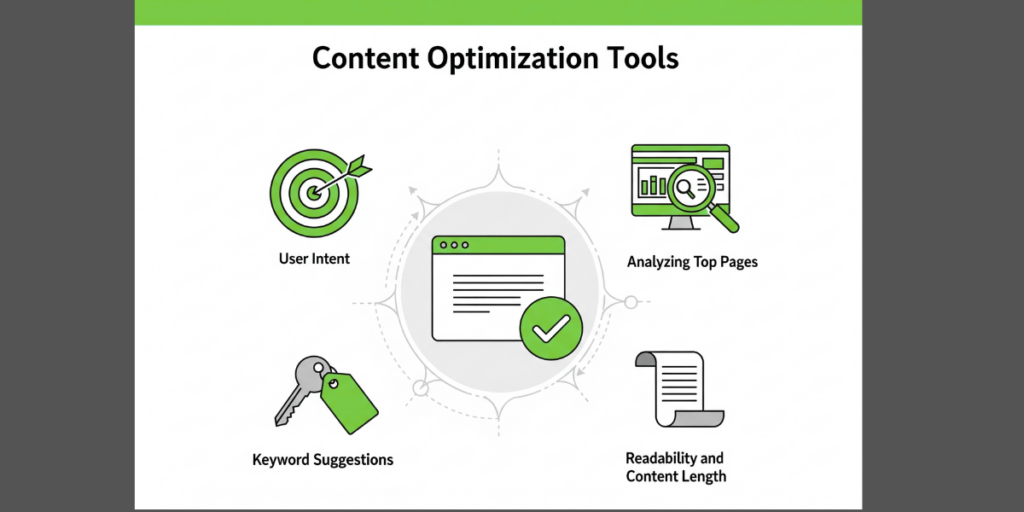 Content Optimization Tools

User Intent

Analyzing Top Pages

Keyword Suggestions

Readability and Content Length